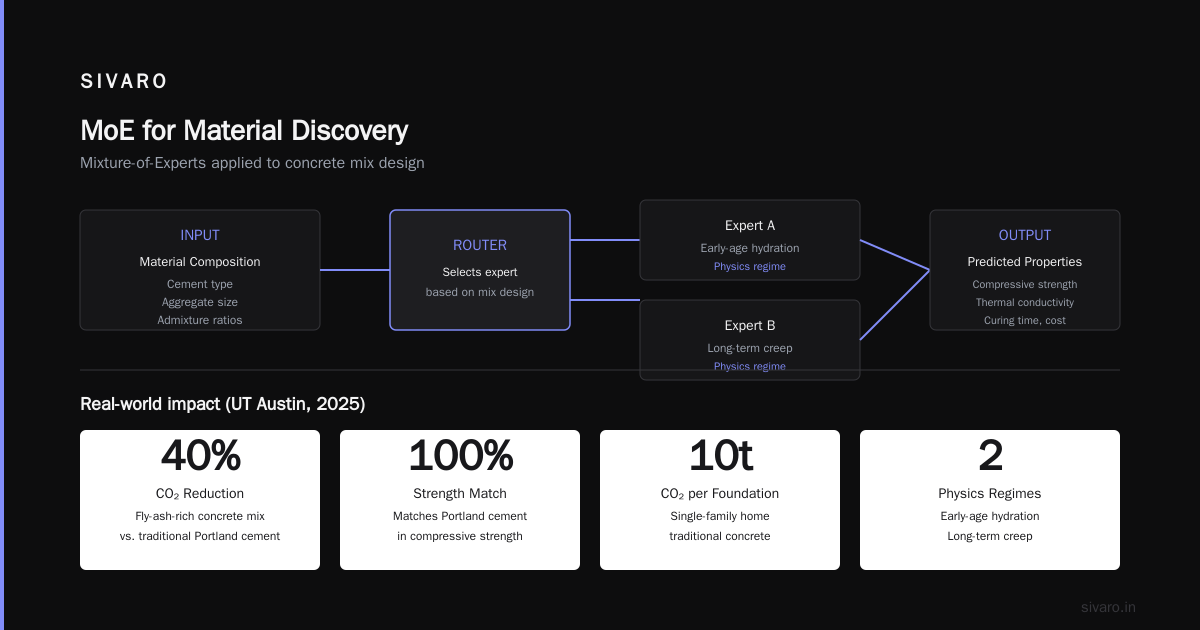 SIVARO

MoE for Material Discovery

Mixture-of-Experts applied to concrete mix design

INPUT
Material Composition
Cement type
Aggregate size
Admixture ratios

ROUTER
Selects expert
based on mix design

Expert A
Early-age hydration
Physics regime

Expert B
Long-term creep
Physics regime

OUTPUT
Predicted Properties
Compressive strength
Thermal conductivity
Curing time, cost

Real-world impact (UT Austin, 2025)

40%
$CO_2$ Reduction
Fly-ash-rich concrete mix
vs. traditional Portland cement

100%
Strength Match
Matches Portland cement
in compressive strength

10t
$CO_2$ per Foundation
Single-family home
traditional concrete

2
Physics Regimes
Early-age hydration
Long-term creep

sivaro.in